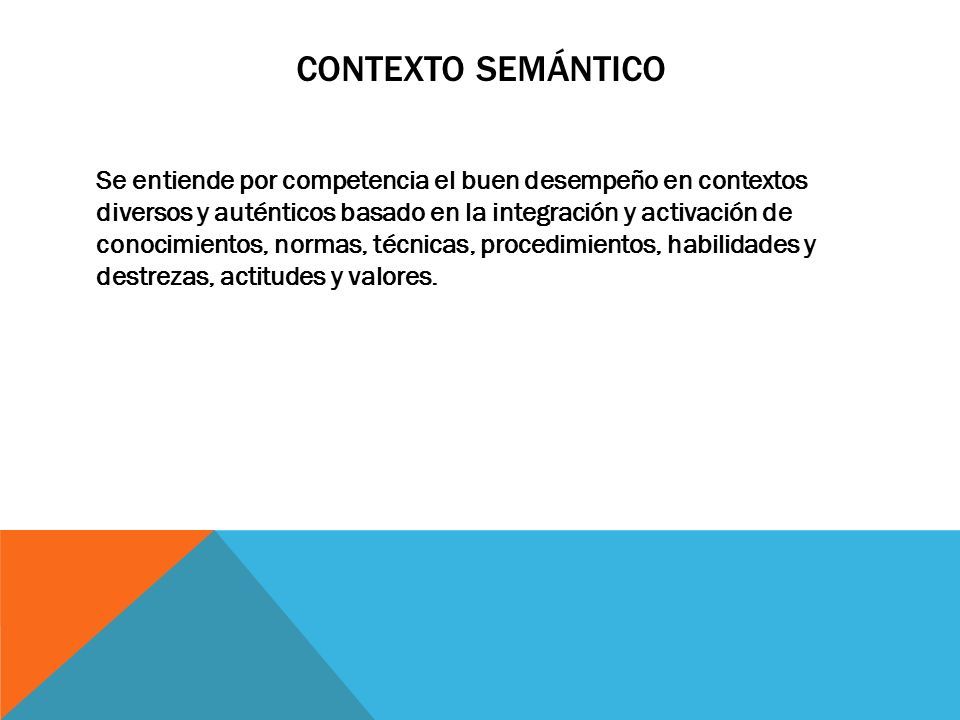 CONTEXTO SEMÁNTICO

Se entiende por competencia el buen desempeño en contextos diversos y auténticos basado en la integración y activación de conocimientos, normas, técnicas, procedimientos, habilidades y destrezas, actitudes y valores.